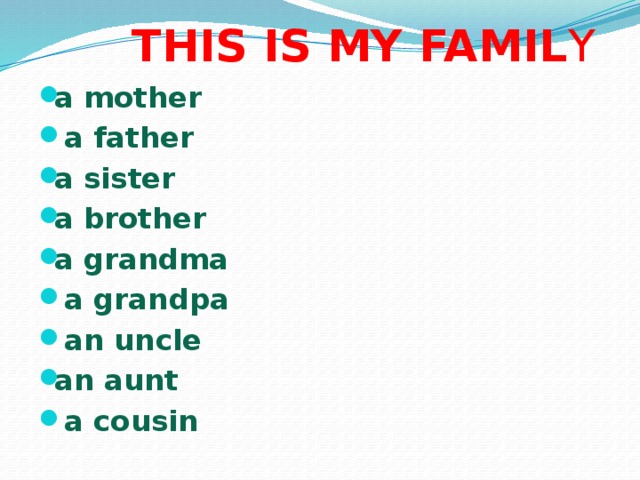 THIS IS MY FAMILY

- a mother
- a father
- a sister
- a brother
- a grandma
- a grandpa
- an uncle
- an aunt
- a cousin